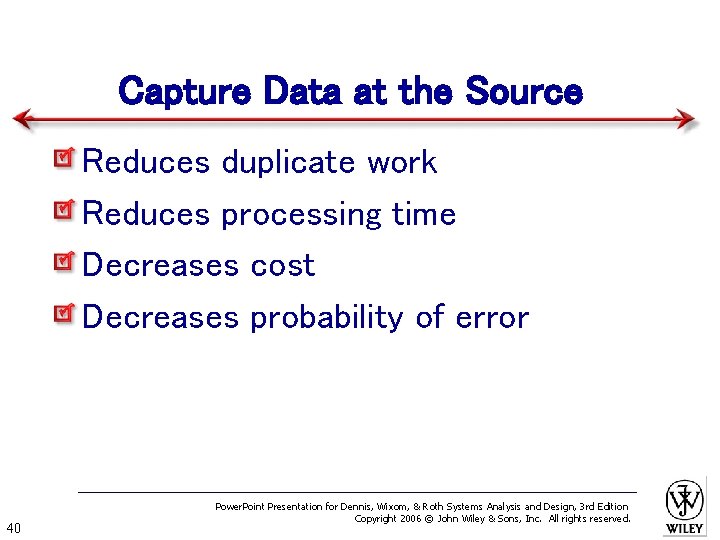 Capture Data at the Source

Reduces duplicate work

Reduces processing time

Decreases cost

Decreases probability of error

PowerPoint Presentation for Dennis, Wixom, & Roth Systems Analysis and Design, 3rd Edition
Copyright 2006 © John Wiley & Sons, Inc. All rights reserved.

40

WILEY